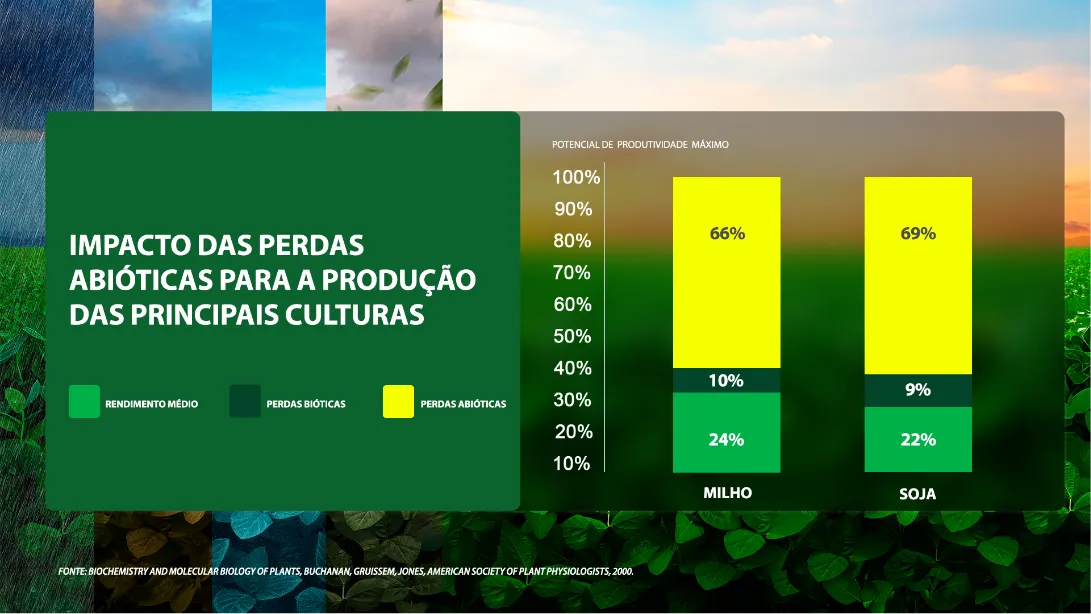 IMPACTO DAS PERDAS ABIÓTICAS PARA A PRODUÇÃO DAS PRINCIPAIS CULTURAS

RENDIMENTO MÉDIO
PERDAS BIÓTICAS
PERDAS ABIÓTICAS

POTENCIAL DE PRODUTIVIDADE MÁXIMO

100%
90%
80%
70%
60%
50%
40%
30%
20%
10%

66%
10%
24%
MILHO

69%
9%
22%
SOJA

FONTE: BIOCHEMISTRY AND MOLECULAR BIOLOGY OF PLANTS, BUCHANAN, GRUISSEM, JONES, AMERICAN SOCIETY OF PLANT PHYSIOLOGISTS, 2000.